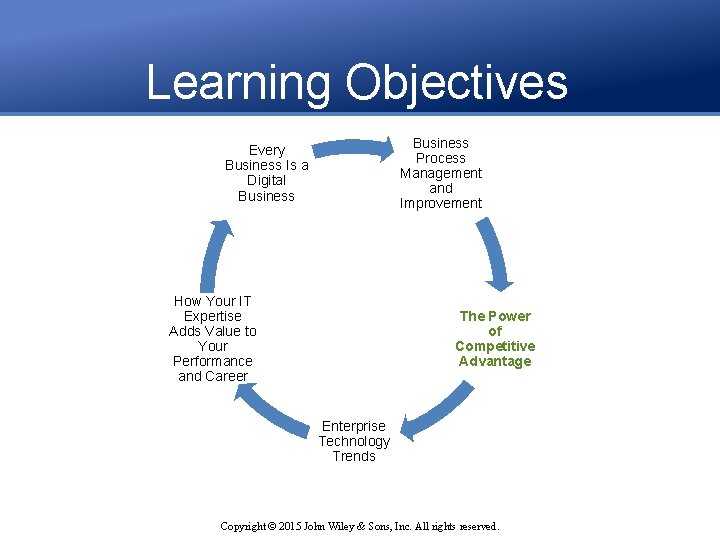 Learning Objectives

Every Business Is a Digital Business

Business Process Management and Improvement

The Power of Competitive Advantage

Enterprise Technology Trends

How Your IT Expertise Adds Value to Your Performance and Career

Copyright © 2015 John Wiley & Sons, Inc. All rights reserved.